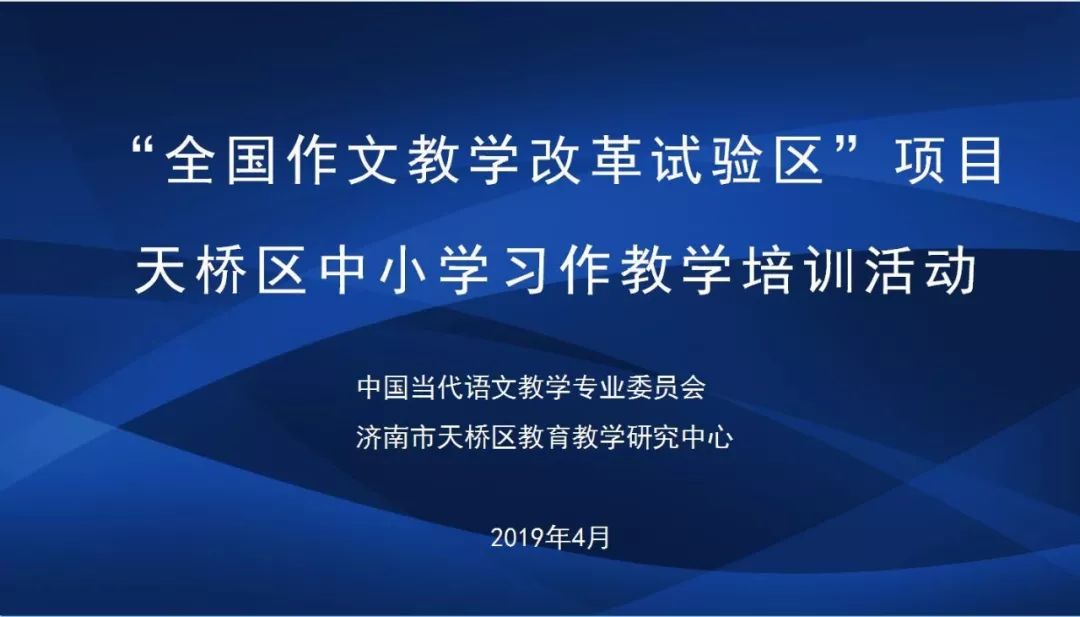 “全国作文教学改革试验区”项目

天桥区中小学习作教学培训活动

中国当代语文教学专业委员会

济南市天桥区教育教学研究中心

2019年4月